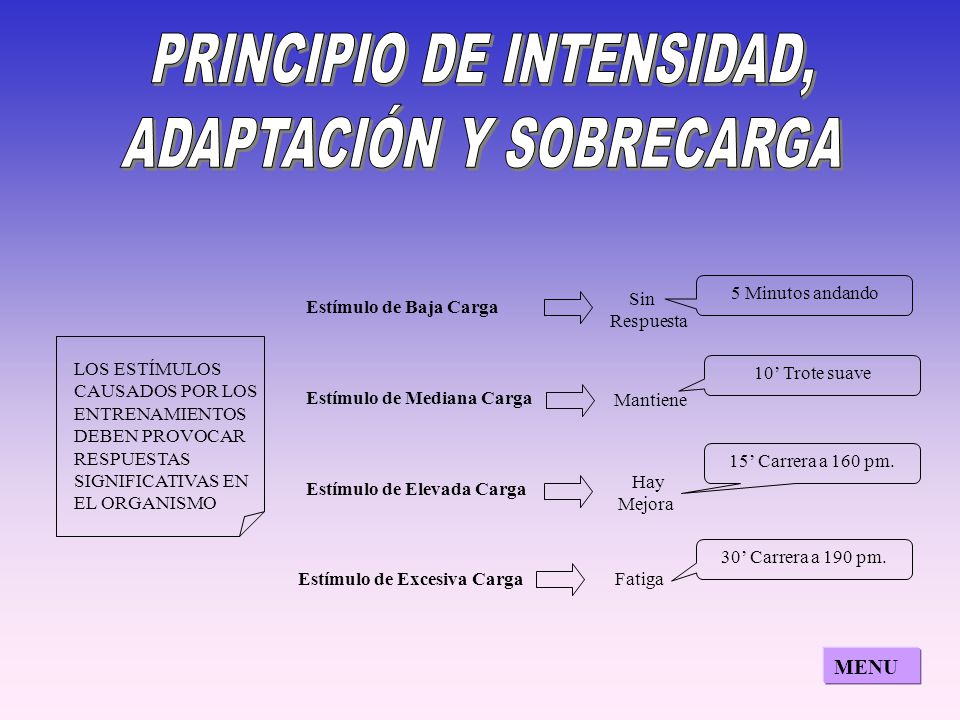 PRINCIPIO DE INTENSIDAD, ADAPTACIÓN Y SOBRECARGA

LOS ESTÍMULOS CAUSADOS POR LOS ENTRENAMIENTOS DEBEN PROVOCAR RESPUESTAS SIGNIFICATIVAS EN EL ORGANISMO

Estímulo de Baja Carga

Sin Respuesta

5 Minutos andando

Estímulo de Mediana Carga

Mantiene

10’ Trote suave

Estímulo de Elevada Carga

Hay Mejora

15’ Carrera a 160 pm.

Estímulo de Excesiva Carga

Fatiga

30’ Carrera a 190 pm.

MENU